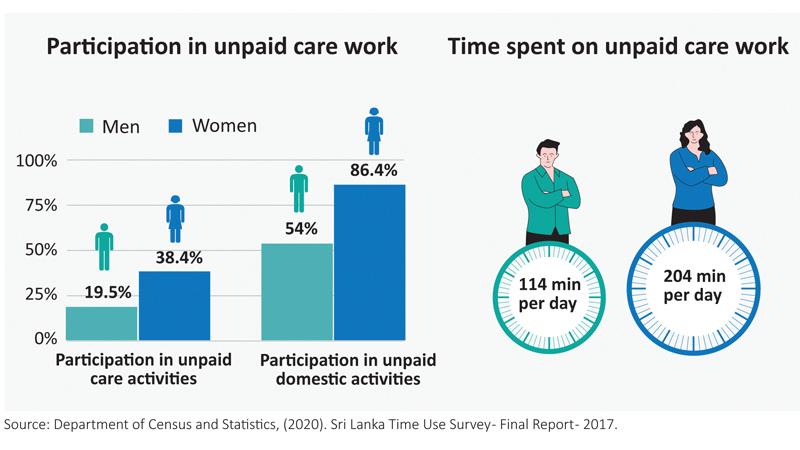 Participation in unpaid care work

Men Women

100%
75%
50%
25%
0%

19.5%
38.4%
54%
86.4%

Participation in unpaid care activities

Participation in unpaid domestic activities

Time spent on unpaid care work

114 min per day

204 min per day

Source: Department of Census and Statistics, (2020). Sri Lanka Time Use Survey- Final Report- 2017.